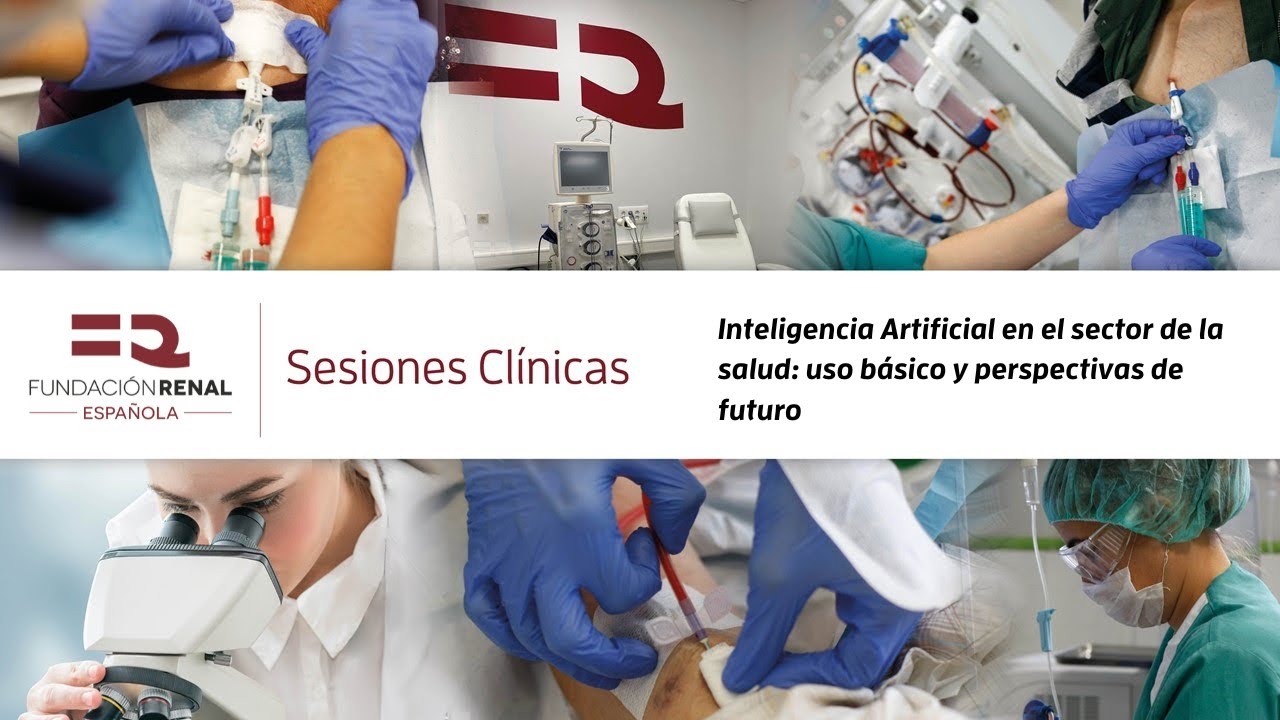 FUNDACIÓN RENAL
ESPAÑOLA

Sesiones Clínicas

Inteligencia Artificial en el sector de la salud: uso básico y perspectivas de futuro